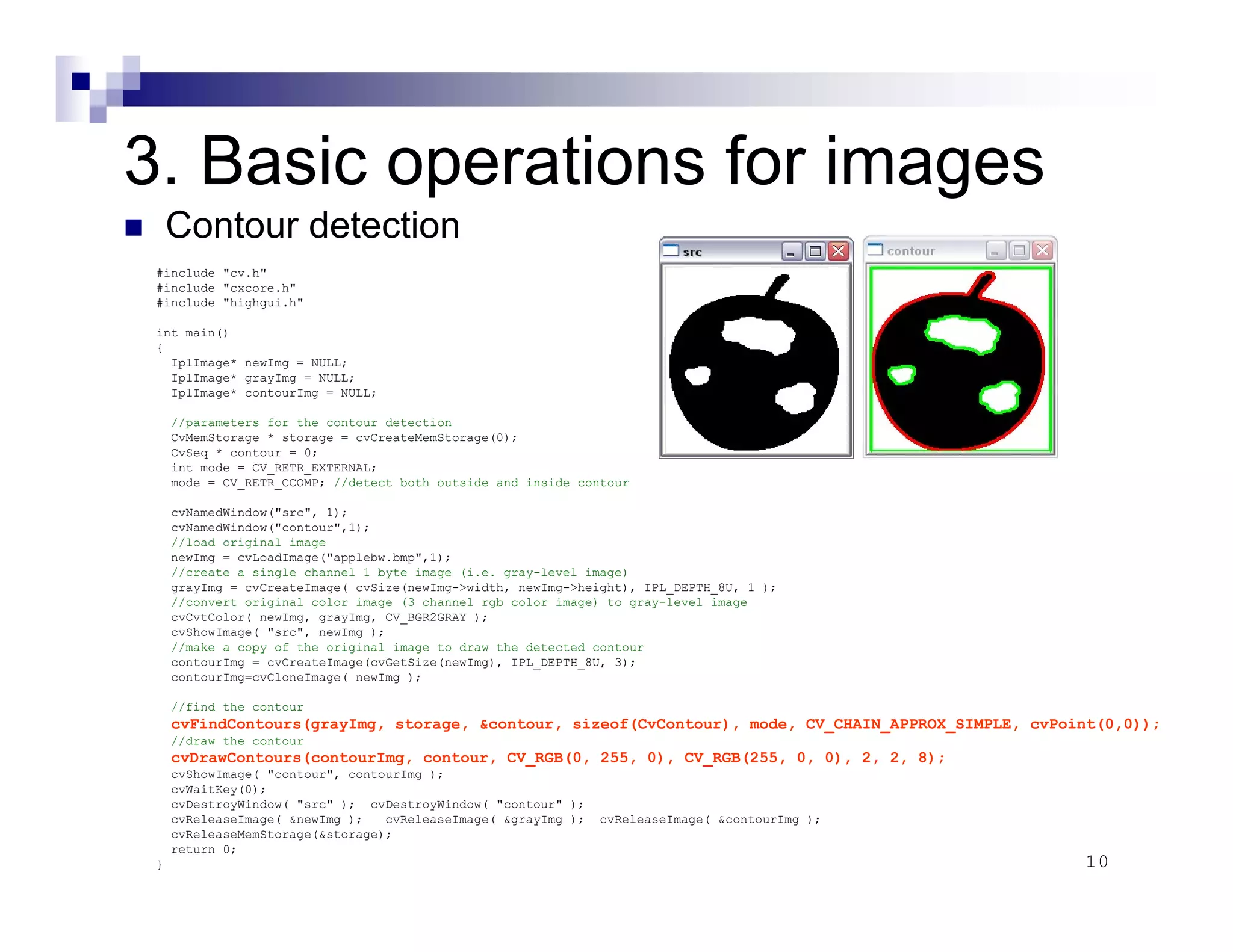 3. Basic operations for images

Contour detection

src

contour

#include "cv.h"
#include "cxcore.h"
#include "highgui.h"

int main()
{
  IplImage* newImg = NULL;
  IplImage* grayImg = NULL;
  IplImage* contourImg = NULL;

  //parameters for the contour detection
  CvMemStorage * storage = cvCreateMemStorage(0);
  CvSeq * contour = 0;
  int mode = CV_RETR_EXTERNAL;
  mode = CV_RETR_CCOMP; //detect both outside and inside contour

  cvNamedWindow("src", 1);
  cvNamedWindow("contour",1);
  //load original image
  newImg = cvLoadImage("applebw.bmp",1);
  //create a single channel 1 byte image (i.e. gray-level image)
  grayImg = cvCreateImage( cvSize(newImg->width, newImg->height), IPL_DEPTH_8U, 1 );
  //convert original color image (3 channel rgb color image) to gray-level image
  cvCvtColor( newImg, grayImg, CV_BGR2GRAY );
  cvShowImage( "src", newImg );
  //make a copy of the original image to draw the detected contour
  contourImg = cvCreateImage(cvGetSize(newImg), IPL_DEPTH_8U, 3);
  contourImg=cvCloneImage( newImg );

  //find the contour
  cvFindContours(grayImg, storage, &contour, sizeof(CvContour), mode, CV_CHAIN_APPROX_SIMPLE, cvPoint(0,0));
  //draw the contour
  cvDrawContours(contourImg, contour, CV_RGB(0, 255, 0), CV_RGB(255, 0, 0), 2, 2, 8);
  cvShowImage( "contour", contourImg );
  cvWaitKey(0);
  cvDestroyWindow( "src" ); cvDestroyWindow( "contour" );
  cvReleaseImage( &newImg ); cvReleaseImage( &grayImg ); cvReleaseImage( &contourImg );
  cvReleaseMemStorage(&storage);
  return 0;
}

10